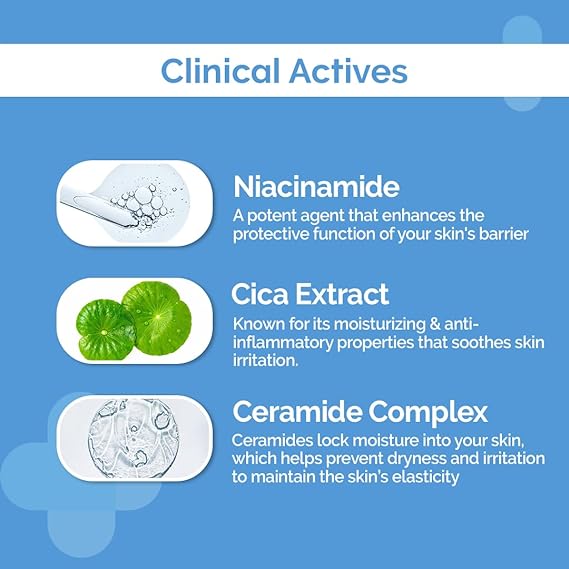 Clinical Actives

Niacinamide
A potent agent that enhances the protective function of your skin's barrier

Cica Extract
Known for its moisturizing & anti-inflammatory properties that soothes skin irritation.

Ceramide Complex
Ceramides lock moisture into your skin, which helps prevent dryness and irritation to maintain the skin's elasticity